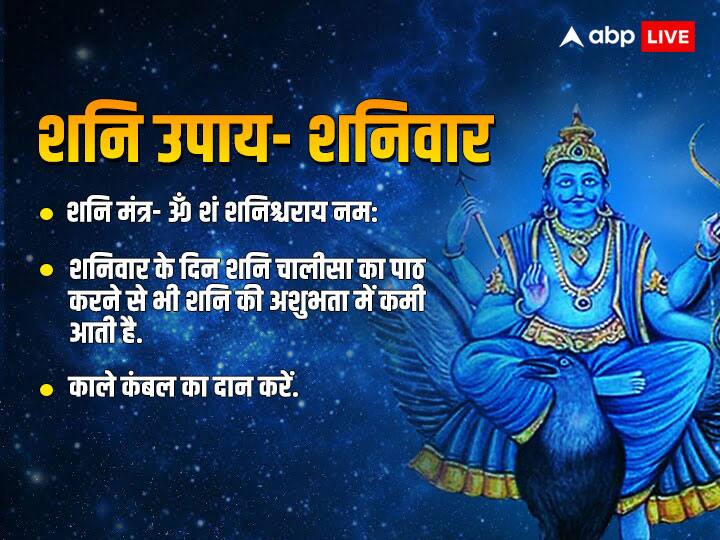 abp LIVE

शनि उपाय- शनिवार

• शनि मंत्र- ॐ शं शनिश्चराय नम:

• शनिवार के दिन शनि चालीसा का पाठ करने से भी शनि की अशुभता में कमी आती है.

• काले कंबल का दान करें.